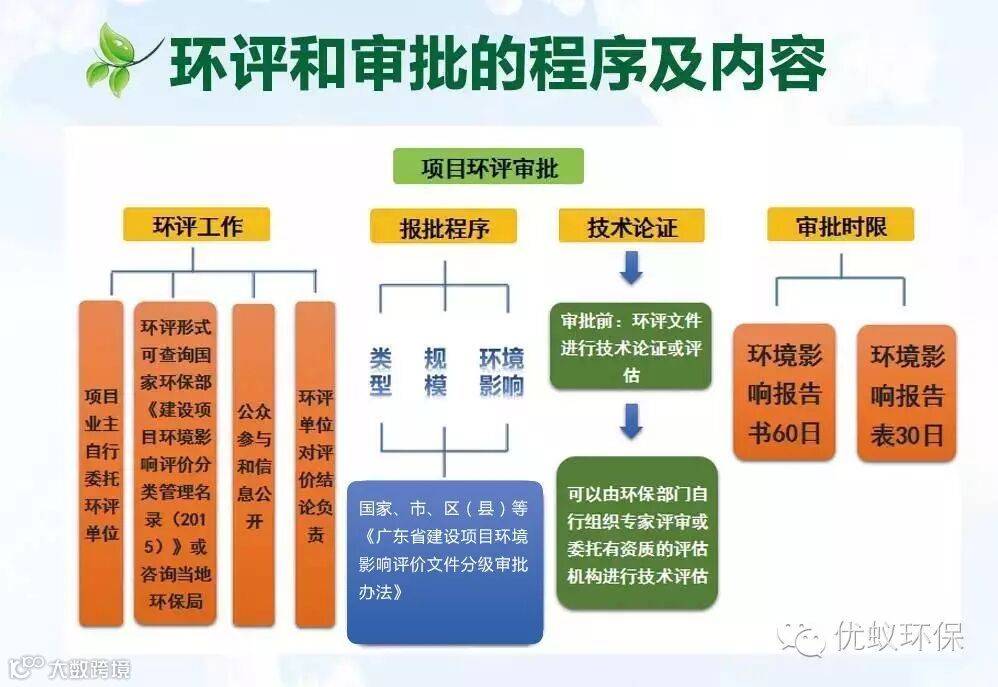 环评和审批的程序及内容

项目环评审批

环评工作

项目业主自行委托环评单位

环评形式可查询国家环保部《建设项目环境影响评价分类管理名录（2015）》或咨询当地环保局

公众参与和信息公开

环评单位对评价结论负责

报批程序

类型

规模

环境影响

国家、市、区（县）等《广东省建设项目环境影响评价文件分级审批办法》

技术论证

审批前：环评文件进行技术论证或评估

可以由环保部门自行组织专家评审或委托有资质的评估机构进行技术评估

审批时限

环境影响报告书60日

环境影响报告表30日

优蚁环保

大数跨境